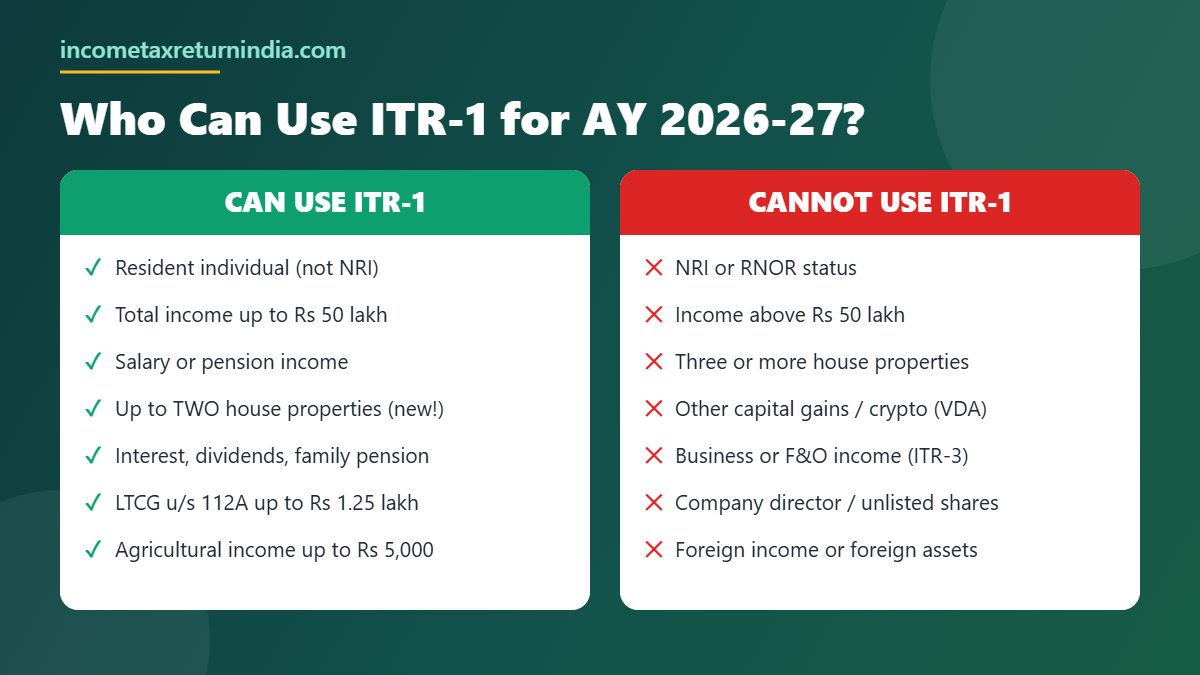 incometaxreturnindia.com

Who Can Use ITR-1 for AY 2026-27?

CAN USE ITR-1

✓ Resident individual (not NRI)
✓ Total income up to Rs 50 lakh
✓ Salary or pension income
✓ Up to TWO house properties (new!)
✓ Interest, dividends, family pension
✓ LTCG u/s 112A up to Rs 1.25 lakh
✓ Agricultural income up to Rs 5,000

CANNOT USE ITR-1

✕ NRI or RNOR status
✕ Income above Rs 50 lakh
✕ Three or more house properties
✕ Other capital gains / crypto (VDA)
✕ Business or F&O income (ITR-3)
✕ Company director / unlisted shares
✕ Foreign income or foreign assets